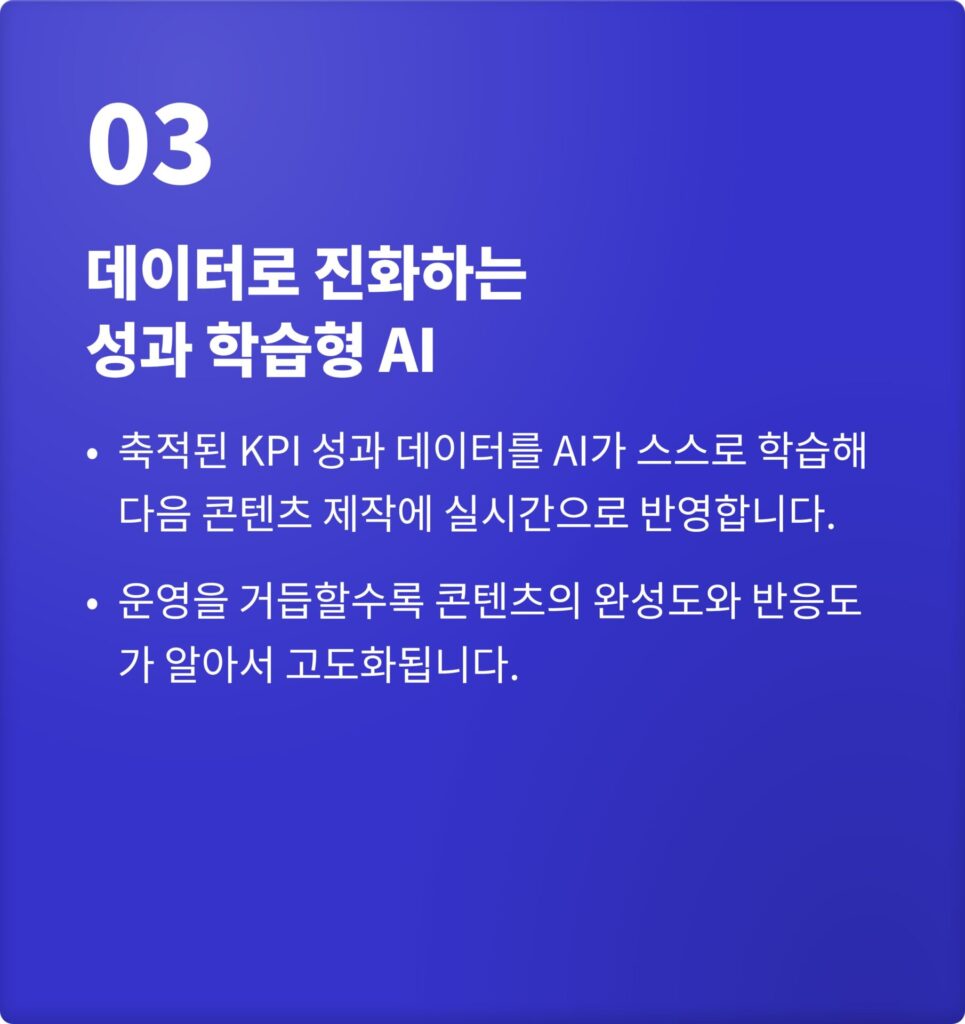 03

데이터로 진화하는
성과 학습형 AI

• 축적된 KPI 성과 데이터를 AI가 스스로 학습해 다음 콘텐츠 제작에 실시간으로 반영합니다.

• 운영을 거듭할수록 콘텐츠의 완성도와 반응도가 알아서 고도화됩니다.